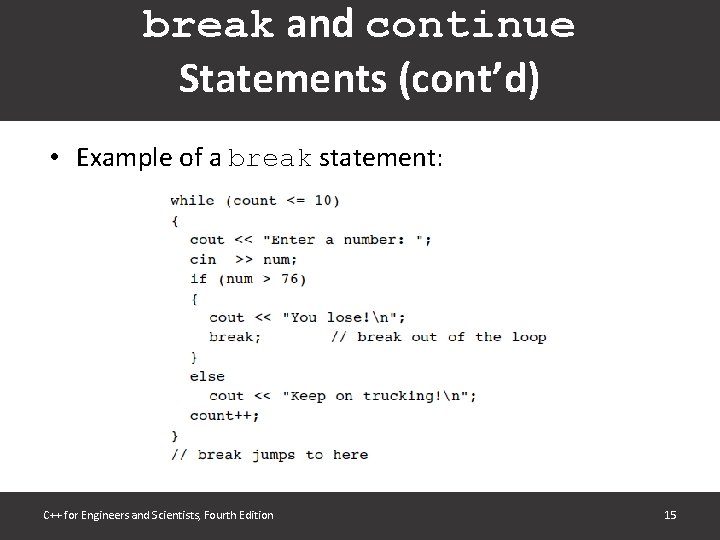 break and continue Statements (cont'd)

• Example of a break statement:

while (count <= 10)
{
  cout << "Enter a number: ";
  cin  >> num;
  if (num > 76)
  {
    cout << "You lose!\n";
    break;        // break out of the loop
  }
  else
    cout << "Keep on trucking!\n";
  count++;
}
// break jumps to here

C++ for Engineers and Scientists, Fourth Edition

15